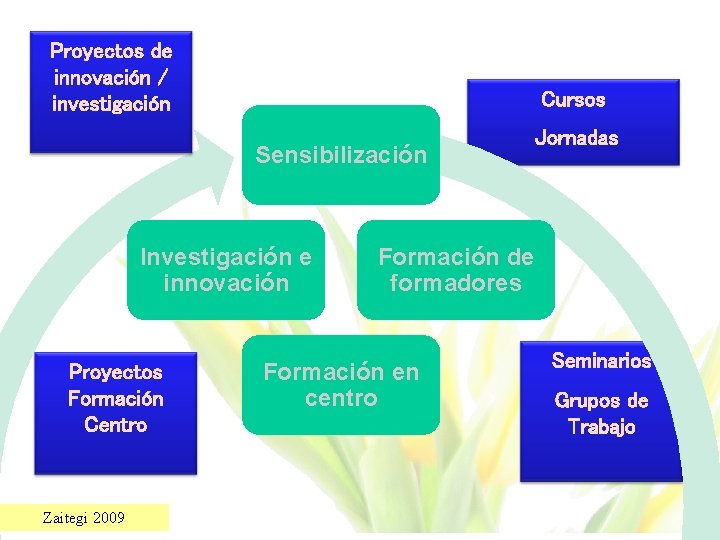 Proyectos de innovación / investigación

Cursos

Jornadas

Sensibilización

Investigación e innovación

Formación de formadores

Formación en centro

Proyectos Formación Centro

Seminarios

Grupos de Trabajo

Zaitegi 2009